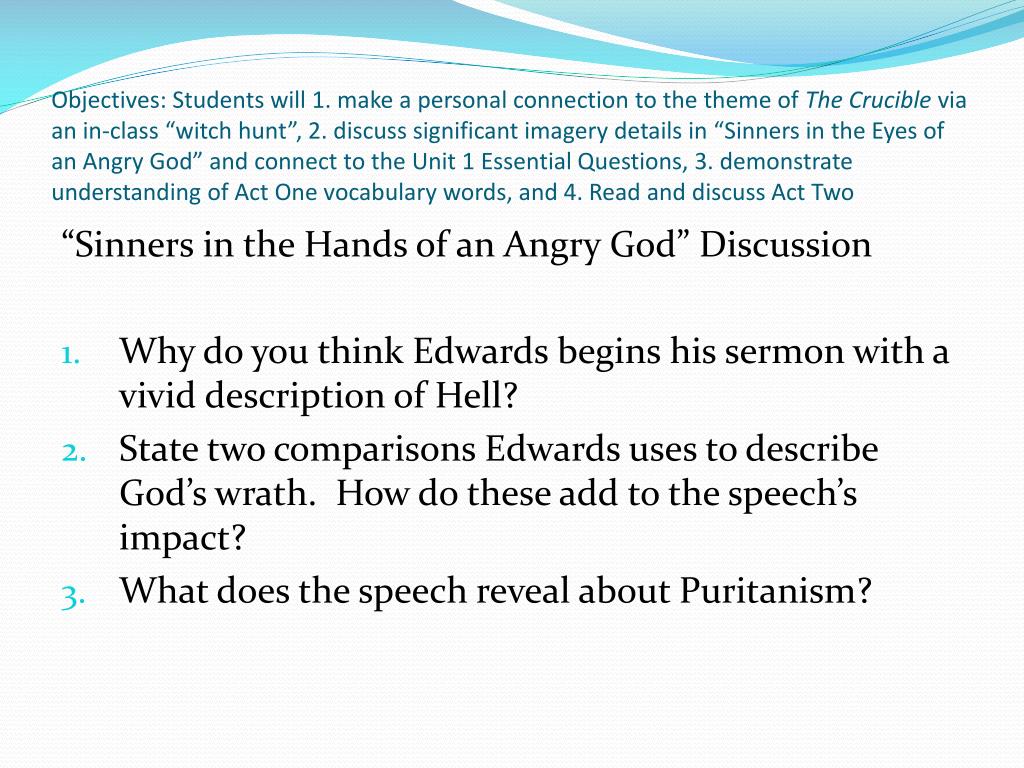 Objectives: Students will 1. make a personal connection to the theme of The Crucible via an in-class “witch hunt”, 2. discuss significant imagery details in “Sinners in the Eyes of an Angry God” and connect to the Unit 1 Essential Questions, 3. demonstrate understanding of Act One vocabulary words, and 4. Read and discuss Act Two

“Sinners in the Hands of an Angry God” Discussion

1. Why do you think Edwards begins his sermon with a vivid description of Hell?
2. State two comparisons Edwards uses to describe God’s wrath. How do these add to the speech’s impact?
3. What does the speech reveal about Puritanism?